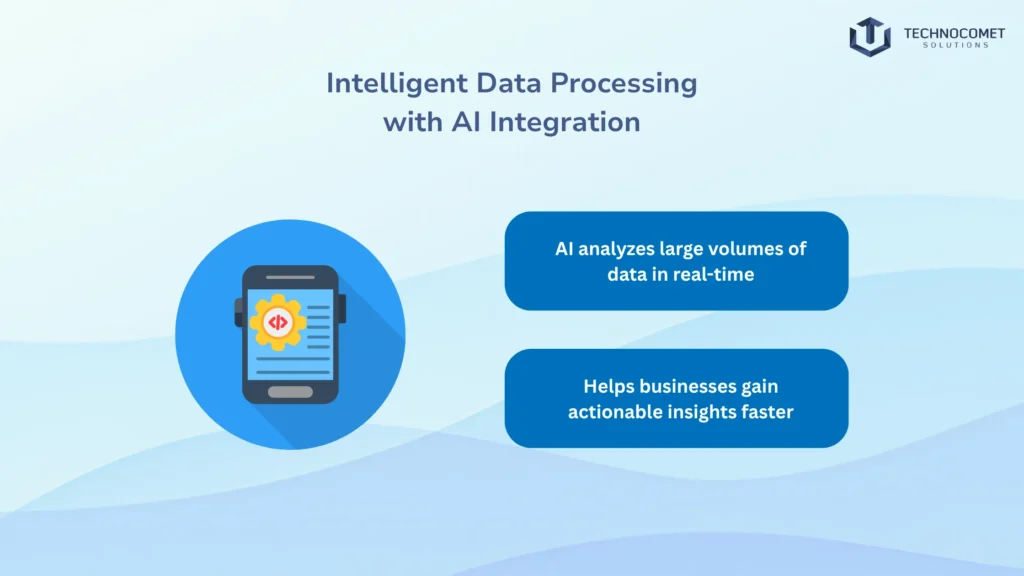 TECHNOCOMET
SOLUTIONS

Intelligent Data Processing with AI Integration

AI analyzes large volumes of data in real-time

Helps businesses gain actionable insights faster